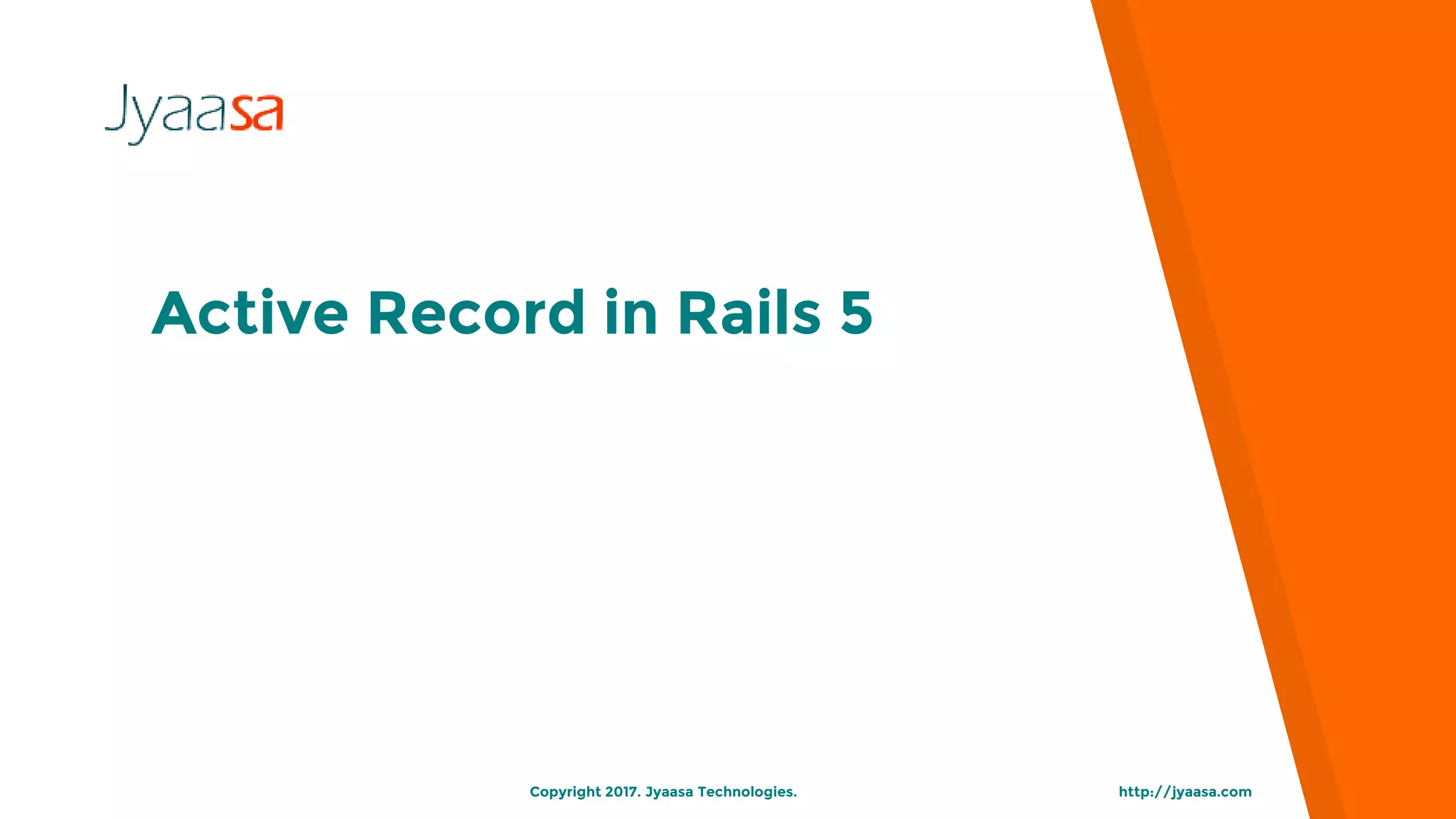 Jyaasa

Active Record in Rails 5

Copyright 2017. Jyaasa Technologies.

http://jyaasa.com